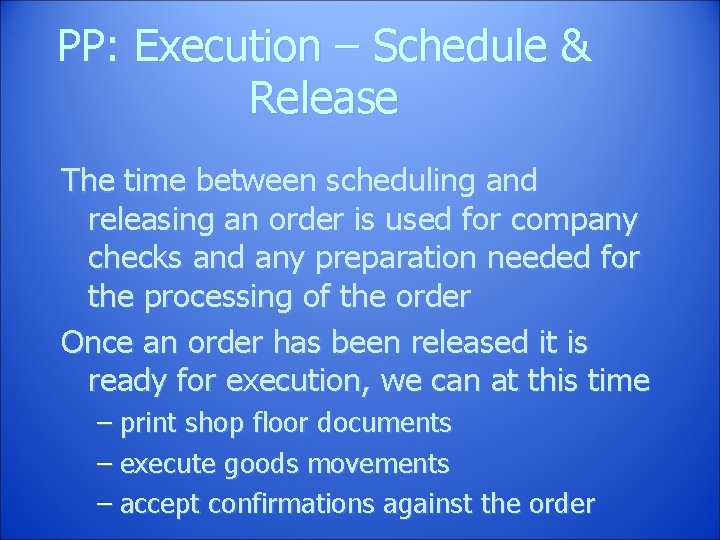 PP: Execution – Schedule & Release

The time between scheduling and releasing an order is used for company checks and any preparation needed for the processing of the order

Once an order has been released it is ready for execution, we can at this time

– print shop floor documents

– execute goods movements

– accept confirmations against the order